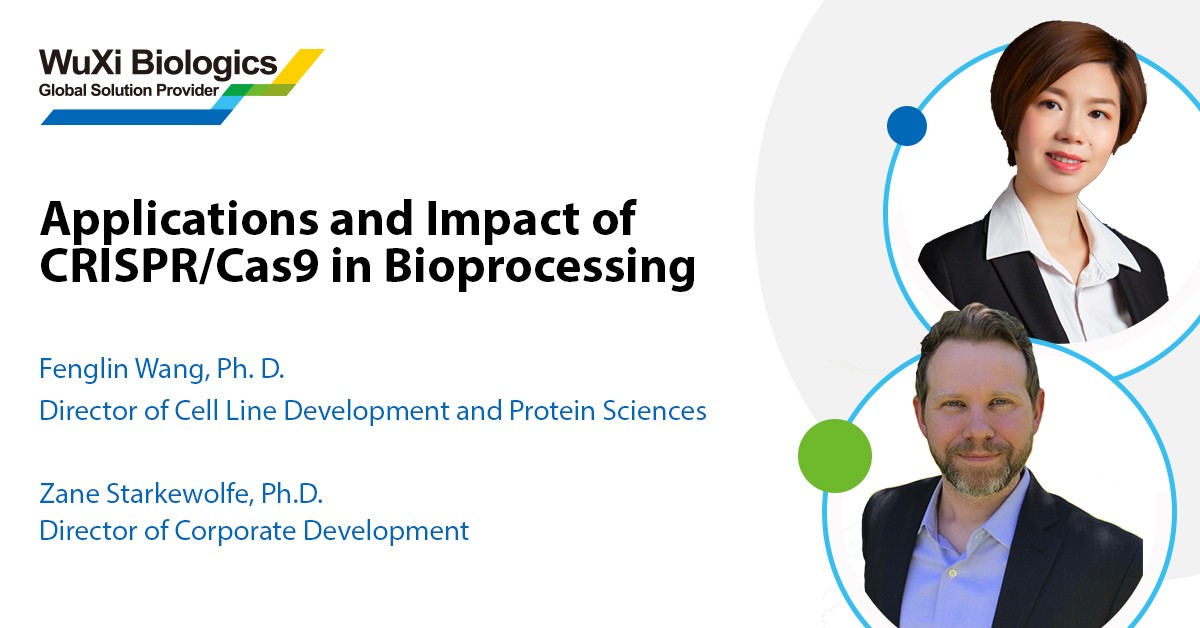 WuXi Biologics
Global Solution Provider

Applications and Impact of CRISPR/Cas9 in Bioprocessing

Fenglin Wang, Ph. D.
Director of Cell Line Development and Protein Sciences

Zane Starkewolfe, Ph.D.
Director of Corporate Development